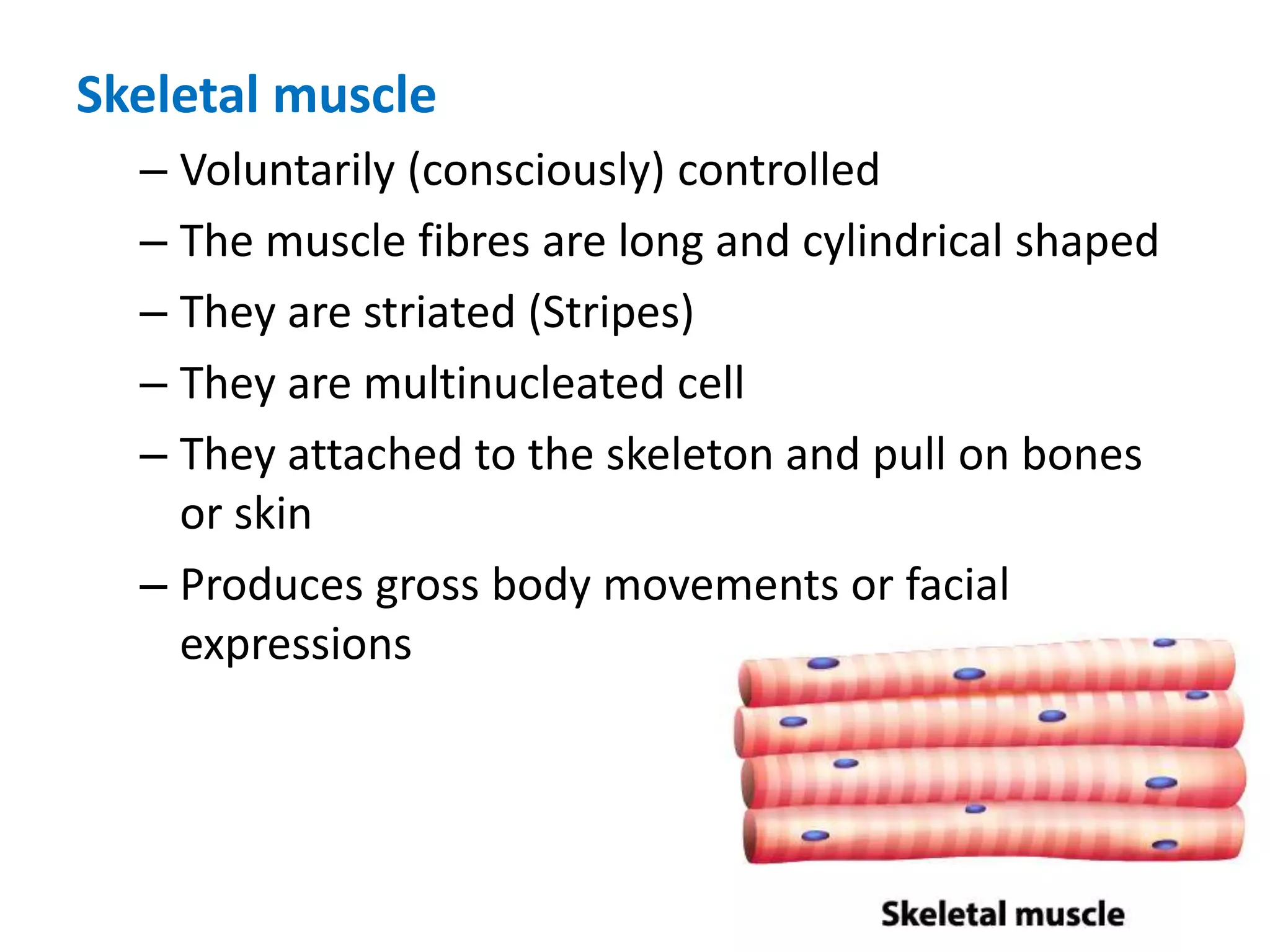 Skeletal muscle

– Voluntarily (consciously) controlled
– The muscle fibres are long and cylindrical shaped
– They are striated (Stripes)
– They are multinucleated cell
– They attached to the skeleton and pull on bones or skin
– Produces gross body movements or facial expressions

Skeletal muscle